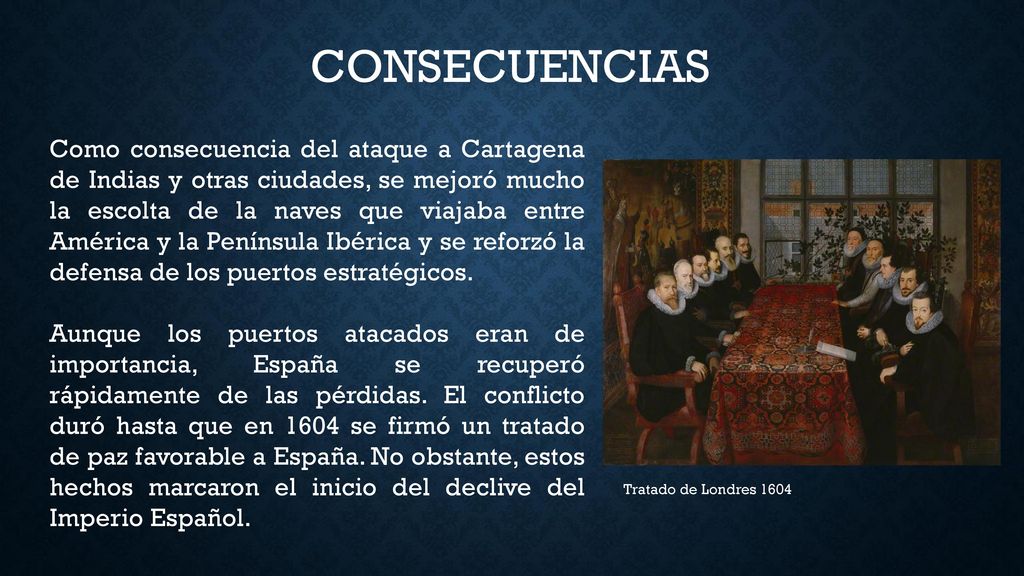 CONSECUENCIAS

Como consecuencia del ataque a Cartagena de Indias y otras ciudades, se mejoró mucho la escolta de la naves que viajaba entre América y la Península Ibérica y se reforzó la defensa de los puertos estratégicos.

Aunque los puertos atacados eran de importancia, España se recuperó rápidamente de las pérdidas. El conflicto duró hasta que en 1604 se firmó un tratado de paz favorable a España. No obstante, estos hechos marcaron el inicio del declive del Imperio Español.

Tratado de Londres 1604